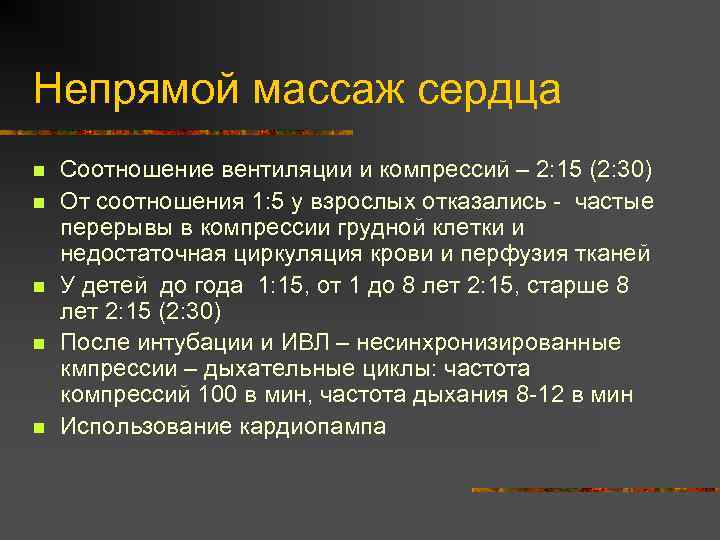 Непрямой массаж сердца

- Соотношение вентиляции и компрессий – 2:15 (2:30)
- От соотношения 1:5 у взрослых отказались - частые перерывы в компрессии грудной клетки и недостаточная циркуляция крови и перфузия тканей
- У детей до года 1:15, от 1 до 8 лет 2:15, старше 8 лет 2:15 (2:30)
- После интубации и ИВЛ – несинхронизированные кмпрессии – дыхательные циклы: частота компрессий 100 в мин, частота дыхания 8-12 в мин
- Использование кардиопампа